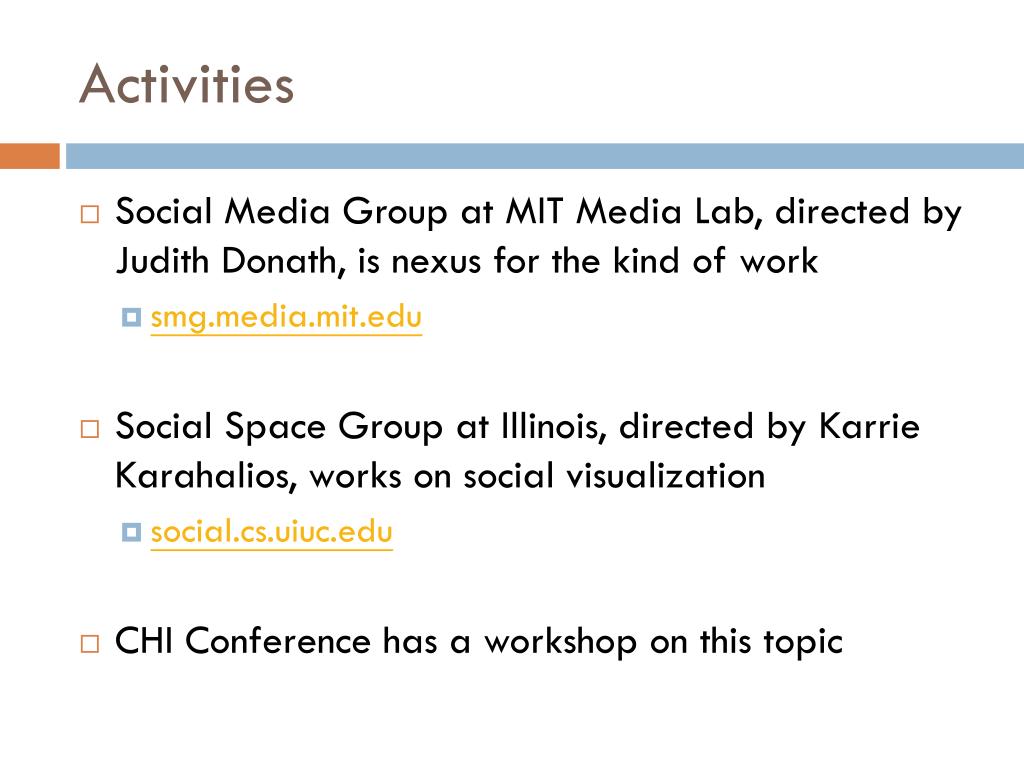 Activities

Social Media Group at MIT Media Lab, directed by Judith Donath, is nexus for the kind of work

smg.media.mit.edu

Social Space Group at Illinois, directed by Karrie Karahalios, works on social visualization

social.cs.uiuc.edu

CHI Conference has a workshop on this topic